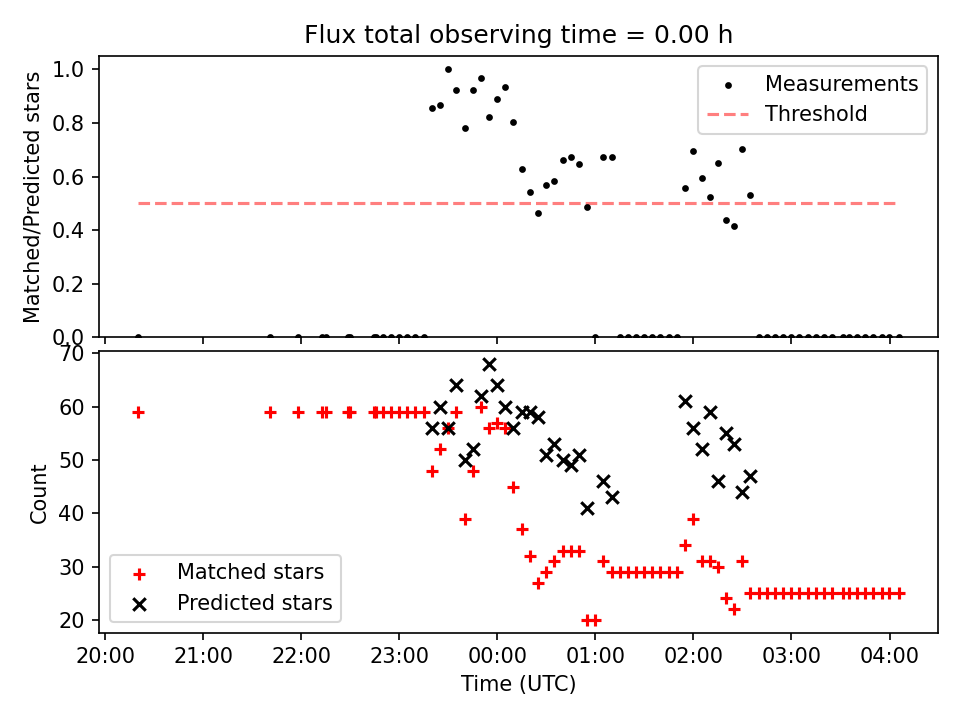 Flux total observing time = 0.00 h

Matched/Predicted stars

1.0
0.8
0.6
0.4
0.2
0.0

Measurements
Threshold

Count

70
60
50
40
30
20

Matched stars
Predicted stars

20:00 21:00 22:00 23:00 00:00 01:00 02:00 03:00 04:00

Time (UTC)